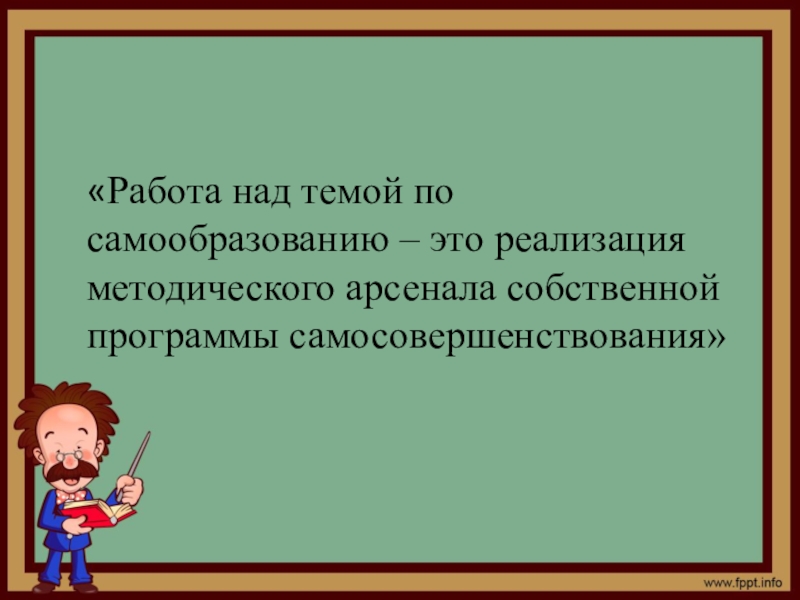 «Работа над темой по самообразованию – это реализация методического арсенала собственной программы самосовершенствования»

www.fppt.info